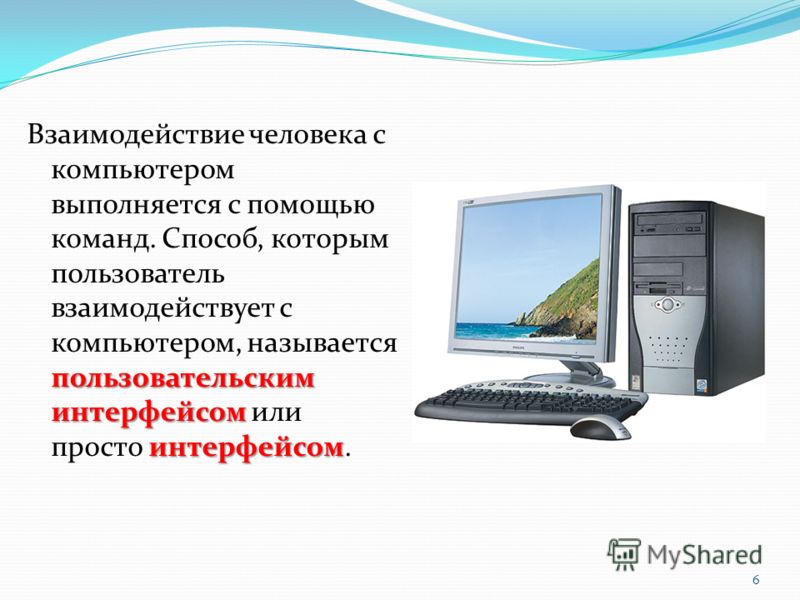 Взаимодействие человека с компьютером выполняется с помощью команд. Способ, которым пользователь взаимодействует с компьютером, называется пользовательским интерфейсом или просто интерфейсом.

MyShared

6